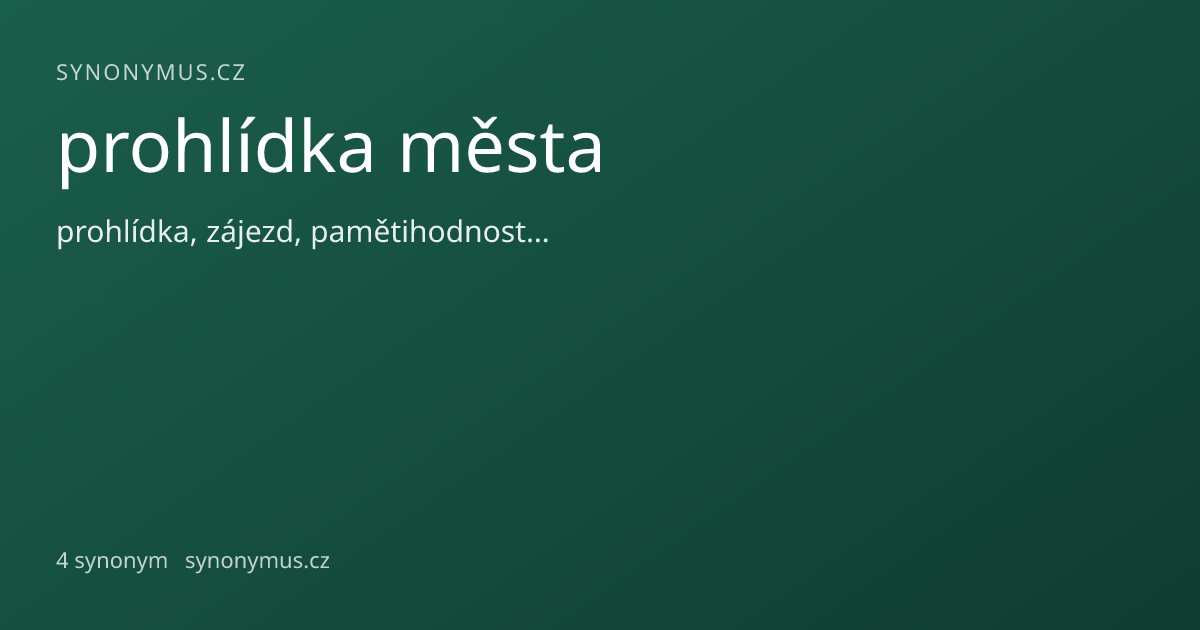 SYNONYMUS.CZ

prohlídka města

prohlídka, zájezd, pamětihodnost…

4 synonym synonymus.cz